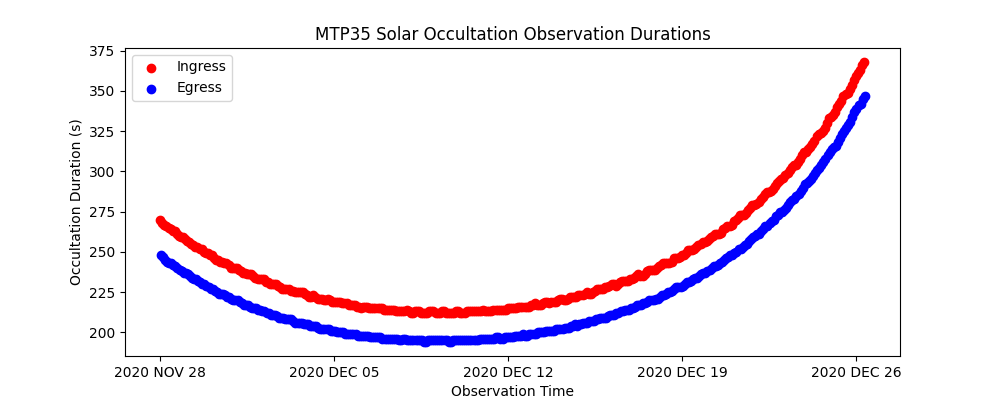 MTP35 Solar Occultation Observation Durations

Ingress
Egress

Occultation Duration (s)

375
350
325
300
275
250
225
200

2020 NOV 28
2020 DEC 05
2020 DEC 12
2020 DEC 19
2020 DEC 26

Observation Time